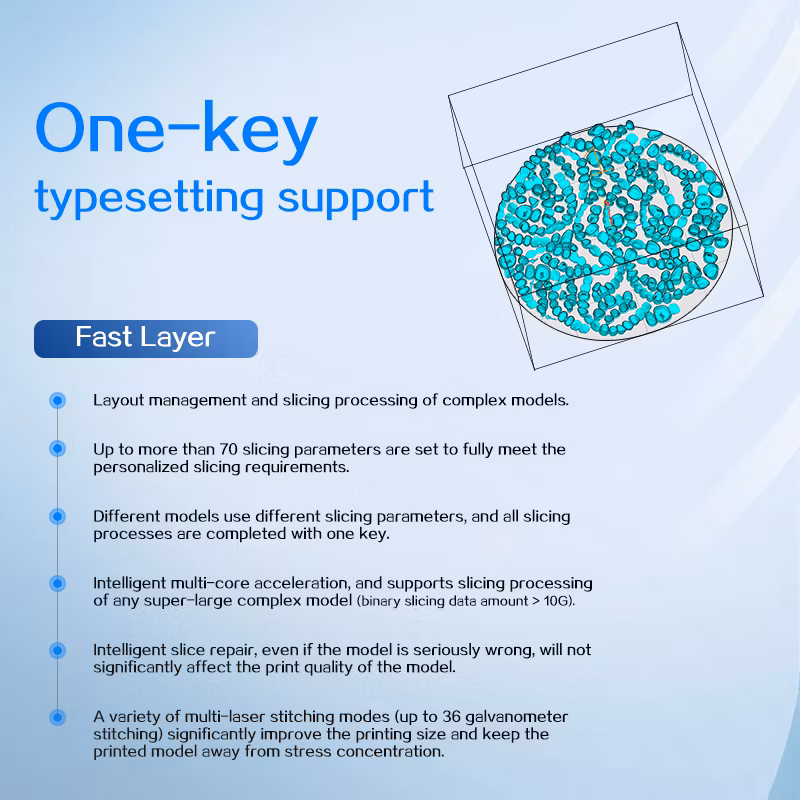 One-key
typesetting support

Fast Layer

Layout management and slicing processing of complex models.

Up to more than 70 slicing parameters are set to fully meet the personalized slicing requirements.

Different models use different slicing parameters, and all slicing processes are completed with one key.

Intelligent multi-core acceleration, and supports slicing processing of any super-large complex model (binary slicing data amount > 10G).

Intelligent slice repair, even if the model is seriously wrong, will not significantly affect the print quality of the model.

A variety of multi-laser stitching modes (up to 36 galvanometer stitching) significantly improve the printing size and keep the printed model away from stress concentration.